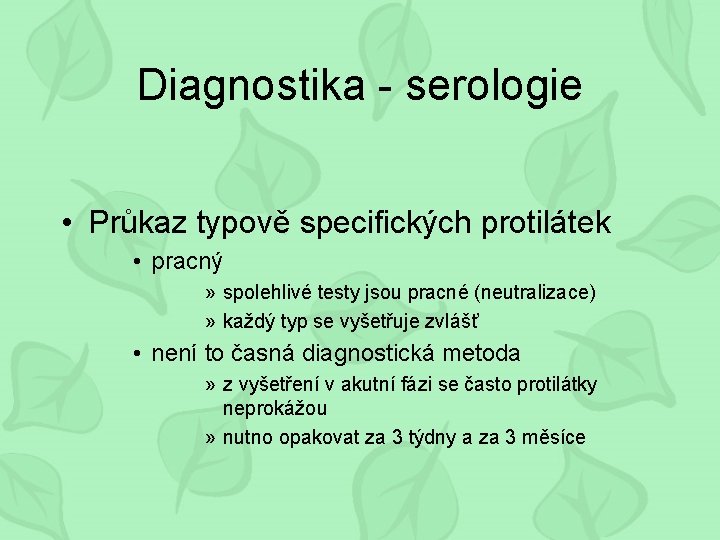 Diagnostika - serologie

• Průkaz typově specifických protilátek
  • pracný
    » spolehlivé testy jsou pracné (neutralizace)
    » každý typ se vyšetřuje zvlášť
  • není to časná diagnostická metoda
    » z vyšetření v akutní fázi se často protilátky neprokážou
    » nutno opakovat za 3 týdny a za 3 měsíce